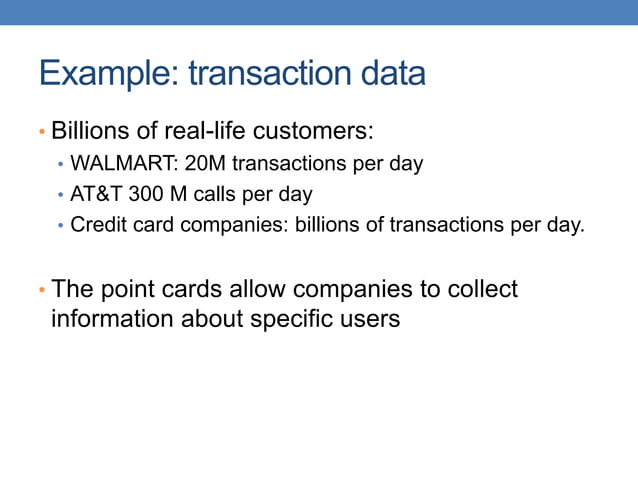 Example: transaction data

• Billions of real-life customers:
  • WALMART: 20M transactions per day
  • AT&T 300 M calls per day
  • Credit card companies: billions of transactions per day.

• The point cards allow companies to collect information about specific users